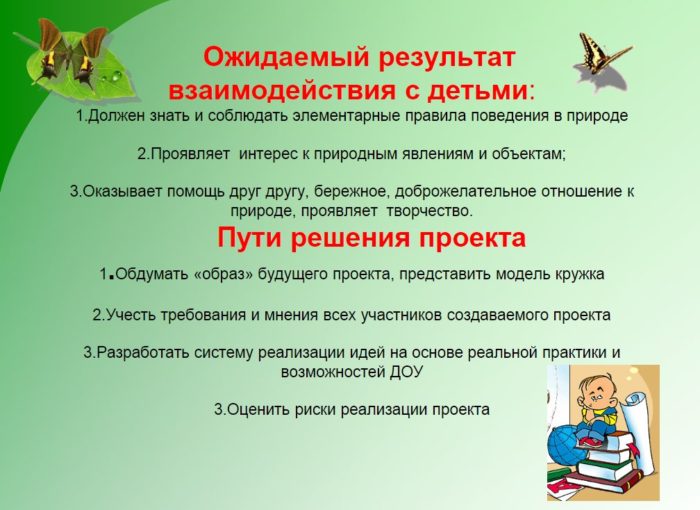 Ожидаемый результат взаимодействия с детьми:

1.Должен знать и соблюдать элементарные правила поведения в природе

2.Проявляет интерес к природным явлениям и объектам;

3.Оказывает помощь друг другу, бережное, доброжелательное отношение к природе, проявляет творчество.

Пути решения проекта

1.Обдумать «образ» будущего проекта, представить модель кружка

2.Учесть требования и мнения всех участников создаваемого проекта

3.Разработать систему реализации идей на основе реальной практики и возможностей ДОУ

3.Оценить риски реализации проекта